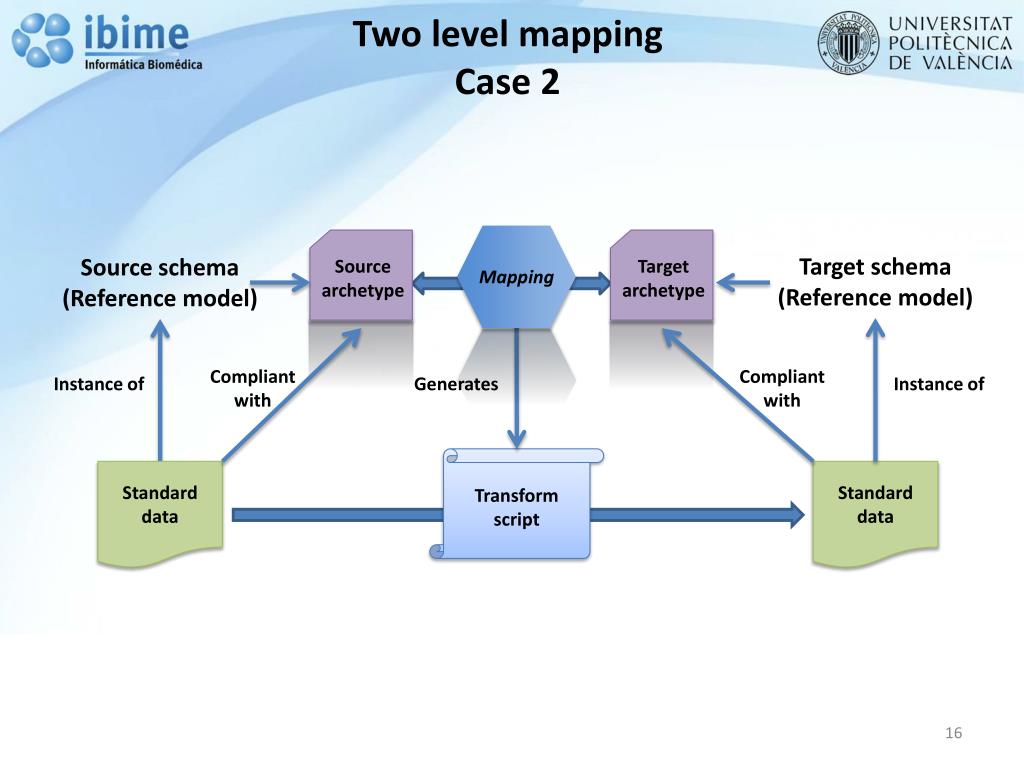 ibime
Informática Biomédica

Two level mapping
Case 2

UNIVERSITAT
POLITÈCNICA
DE VALÈNCIA

Source schema
(Reference model)

Source archetype

Mapping

Target archetype

Target schema
(Reference model)

Instance of

Compliant with

Generates

Compliant with

Instance of

Standard data

Transform script

Standard data

16